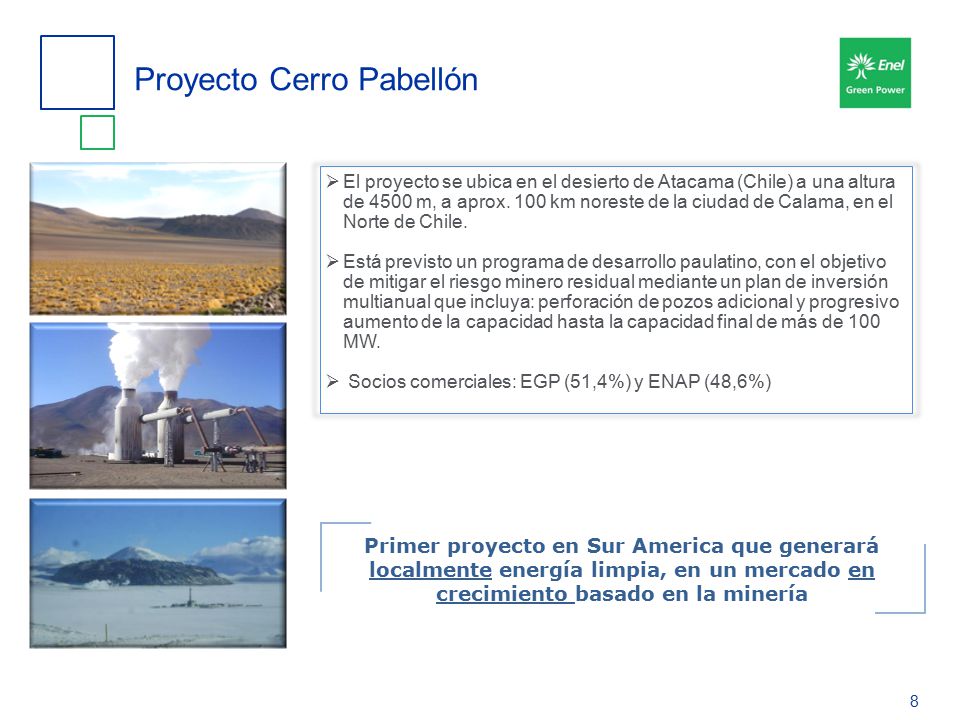 Proyecto Cerro Pabellón

Enel
Green Power

➢ El proyecto se ubica en el desierto de Atacama (Chile) a una altura de 4500 m, a aprox. 100 km noreste de la ciudad de Calama, en el Norte de Chile.

➢ Está previsto un programa de desarrollo paulatino, con el objetivo de mitigar el riesgo minero residual mediante un plan de inversión multianual que incluya: perforación de pozos adicional y progresivo aumento de la capacidad hasta la capacidad final de más de 100 MW.

➢ Socios comerciales: EGP (51,4%) y ENAP (48,6%)

Primer proyecto en Sur America que generará localmente energía limpia, en un mercado en crecimiento basado en la minería

8